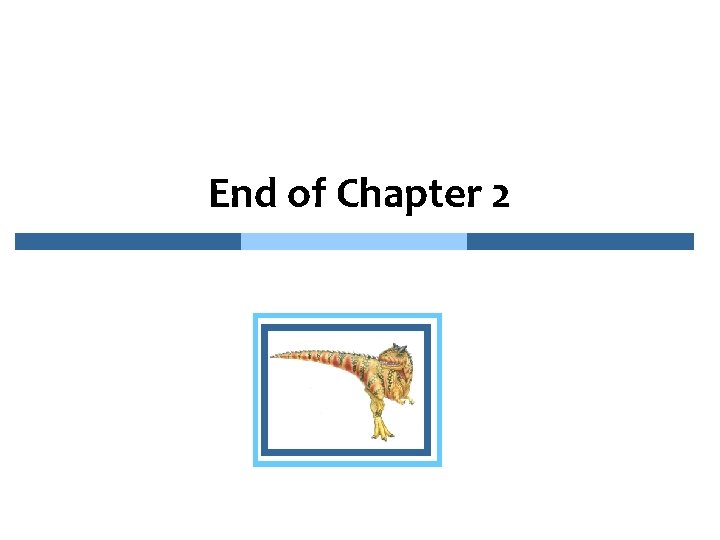 End of Chapter 2